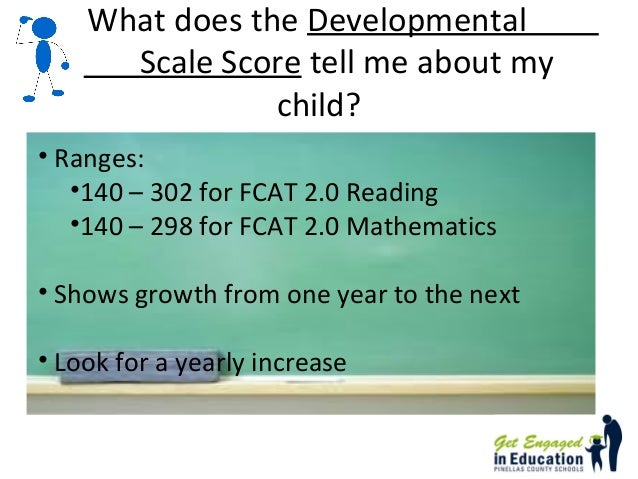 What does the Developmental Scale Score tell me about my child?

• Ranges:
•140 – 302 for FCAT 2.0 Reading
•140 – 298 for FCAT 2.0 Mathematics

• Shows growth from one year to the next

• Look for a yearly increase

Get Engaged in Education
PINELLAS COUNTY SCHOOLS